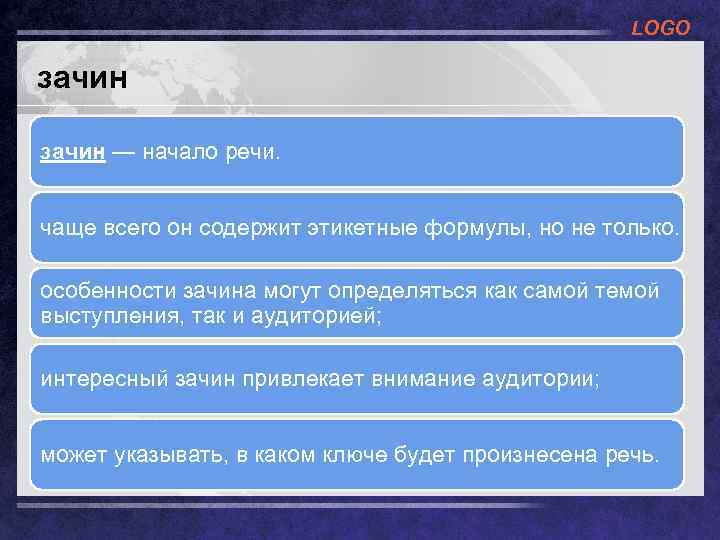 LOGO

зачин

зачин — начало речи.

чаще всего он содержит этикетные формулы, но не только.

особенности зачина могут определяться как самой темой выступления, так и аудиторией;

интересный зачин привлекает внимание аудитории;

может указывать, в каком ключе будет произнесена речь.